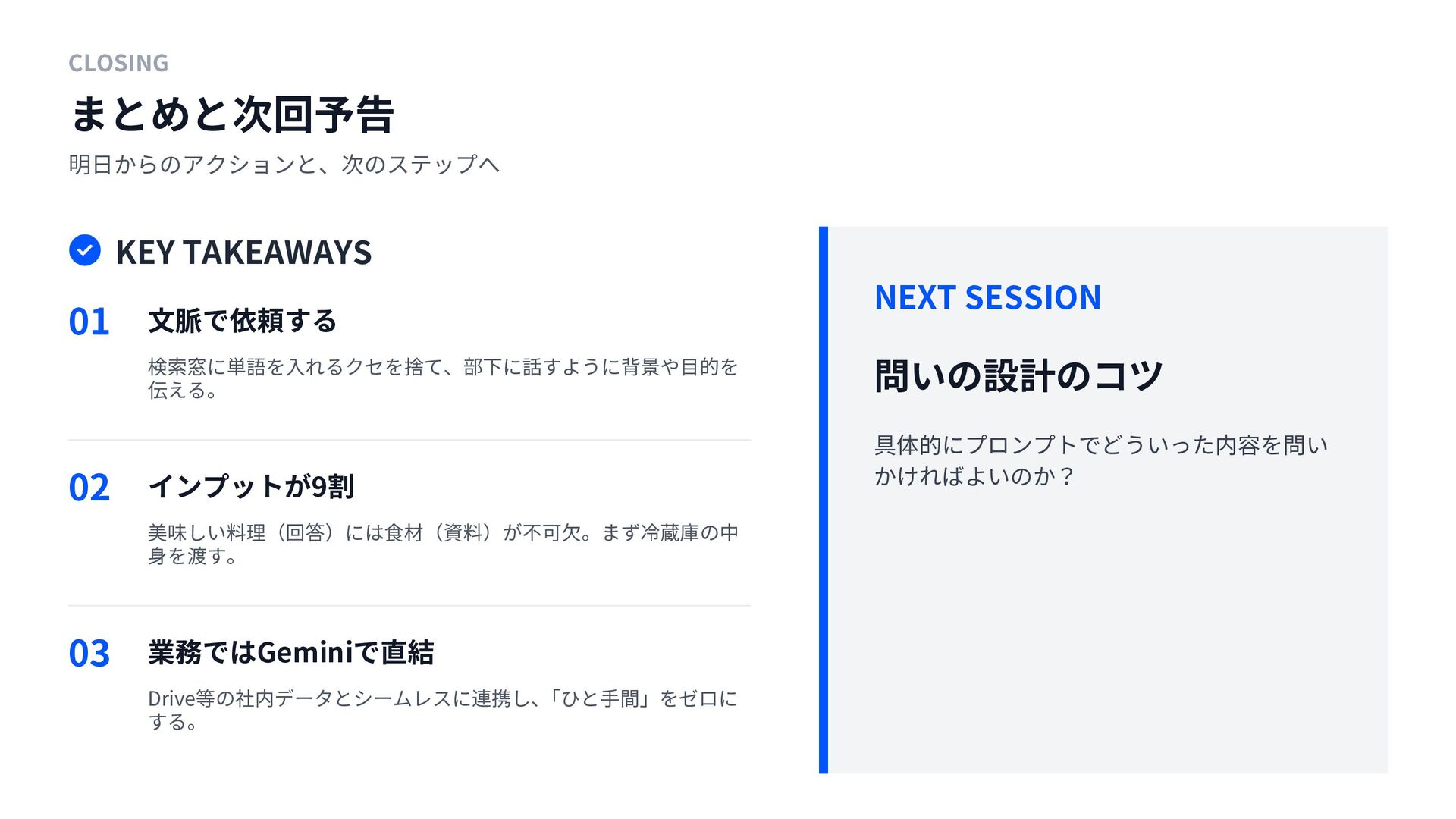 CLOSING

まとめと次回予告

明日からのアクションと、次のステップへ

KEY TAKEAWAYS

01 文脈で依頼する

検索窓に単語を入れるクセを捨て、部下に話すように背景や目的を伝える。

02 インプットが9割

美味しい料理（回答）には食材（資料）が不可欠。まず冷蔵庫の中身を渡す。

03 業務ではGeminiで直結

Drive等の社内データとシームレスに連携し、「ひと手間」をゼロにする。

NEXT SESSION

問いの設計のコツ

具体的にプロンプトでどういった内容を問いかければよいのか？